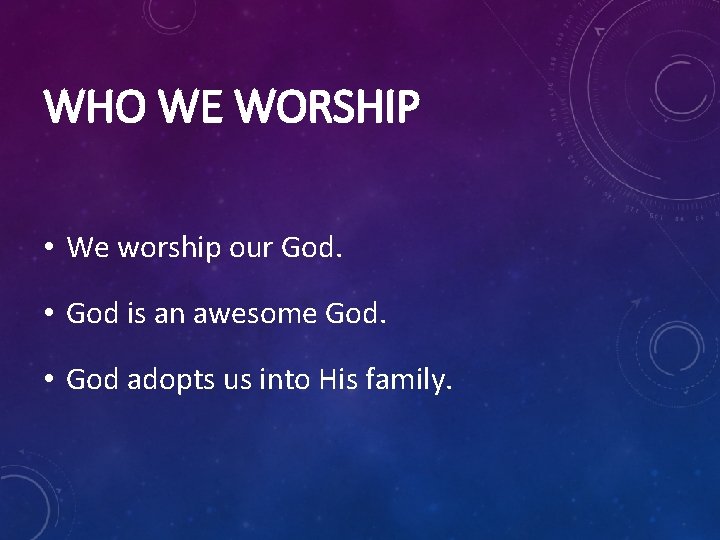 WHO WE WORSHIP

• We worship our God.

• God is an awesome God.

• God adopts us into His family.